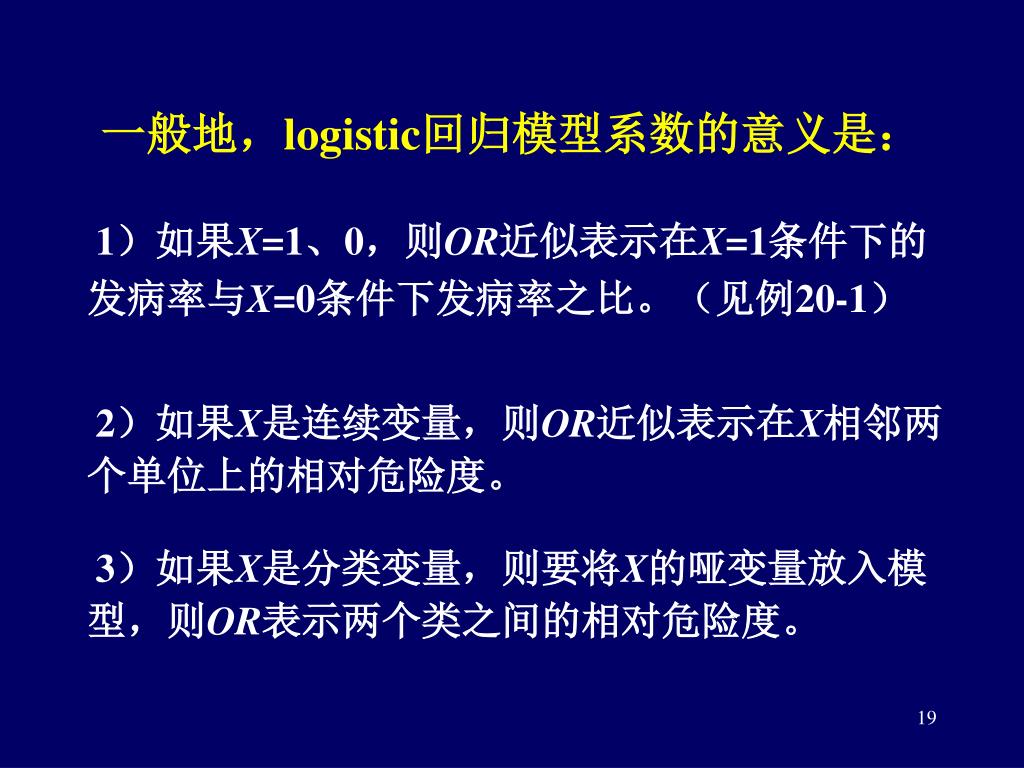 一般地，logistic回归模型系数的意义是：

1）如果$X$=1、0，则$OR$近似表示在$X$=1条件下的发病率与$X$=0条件下发病率之比。（见例20-1）

2）如果$X$是连续变量，则$OR$近似表示在$X$相邻两个单位上的相对危险度。

3）如果$X$是分类变量，则要将$X$的哑变量放入模型，则$OR$表示两个类之间的相对危险度。

19